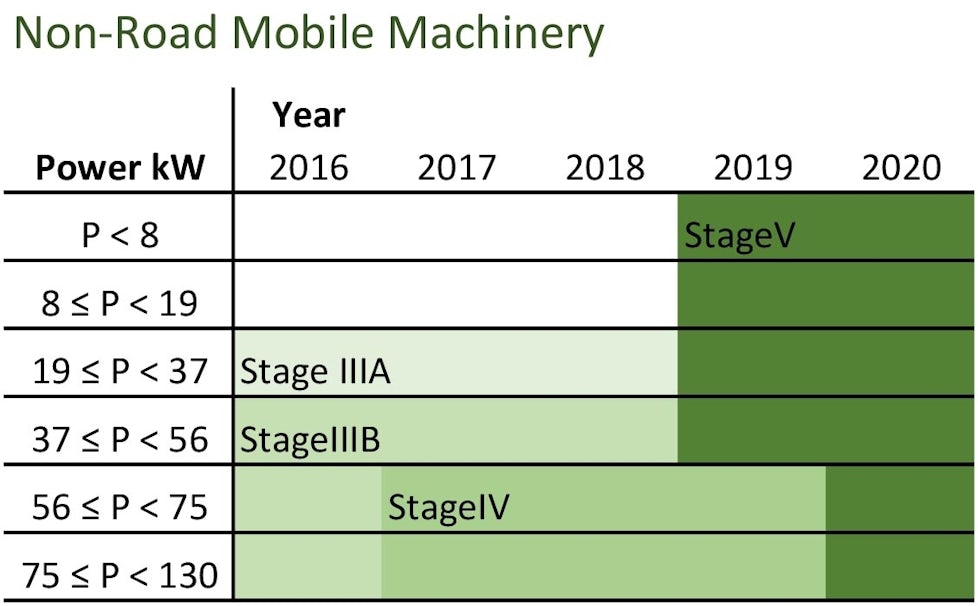 Non-Road Mobile Machinery

| Power kW | Year 2016 | 2017 | 2018 | 2019 | 2020 |
|---|---|---|---|---|---|
| P < 8 | | | | StageV | |
| 8 ≤ P < 19 | | | | | |
| 19 ≤ P < 37 | Stage IIIA | | | | |
| 37 ≤ P < 56 | StageIIIB | | | | |
| 56 ≤ P < 75 | | StageIV | | | |
| 75 ≤ P < 130 | | | | | |